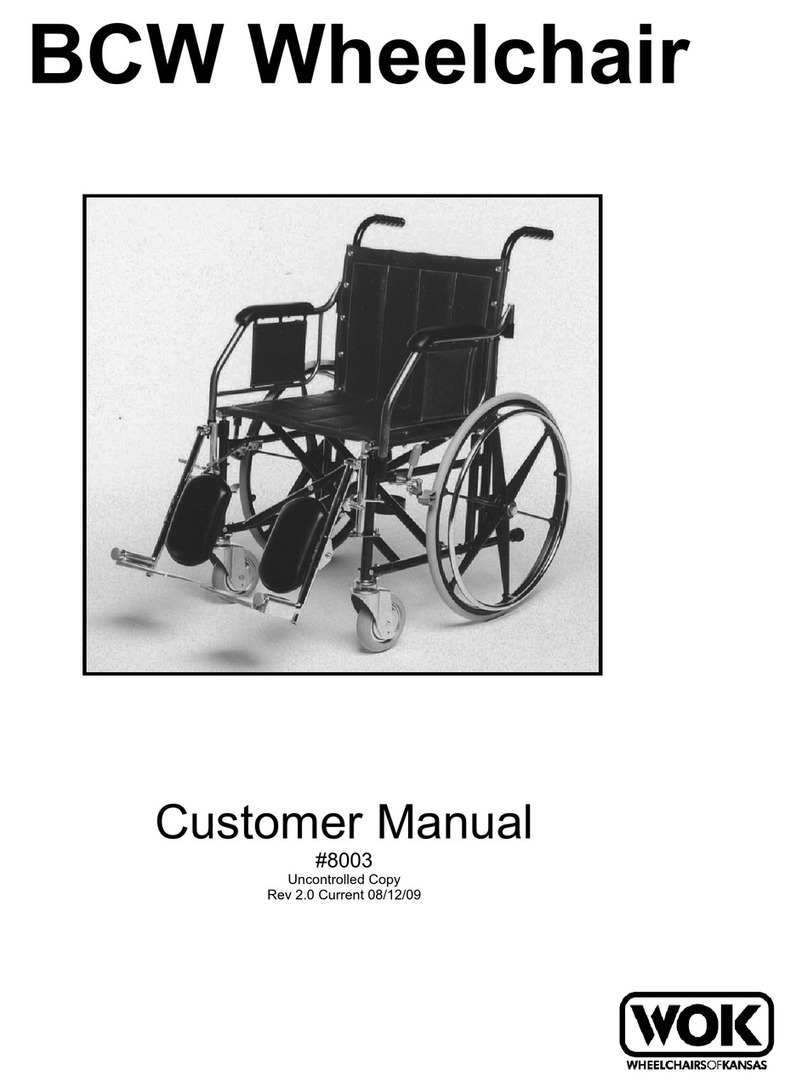 BCW Wheelchair

Customer Manual

#8003

Uncontrolled Copy

Rev 2.0 Current 08/12/09

WOK

WHEELCHAIRSOFKANSAS